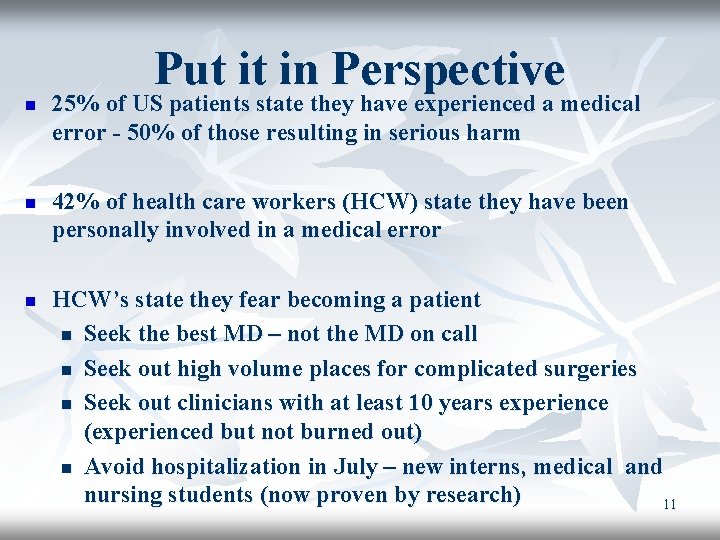 Put it in Perspective

- 25% of US patients state they have experienced a medical error - 50% of those resulting in serious harm

- 42% of health care workers (HCW) state they have been personally involved in a medical error

- HCW's state they fear becoming a patient
  - Seek the best MD – not the MD on call
  - Seek out high volume places for complicated surgeries
  - Seek out clinicians with at least 10 years experience (experienced but not burned out)
  - Avoid hospitalization in July – new interns, medical and nursing students (now proven by research)

11